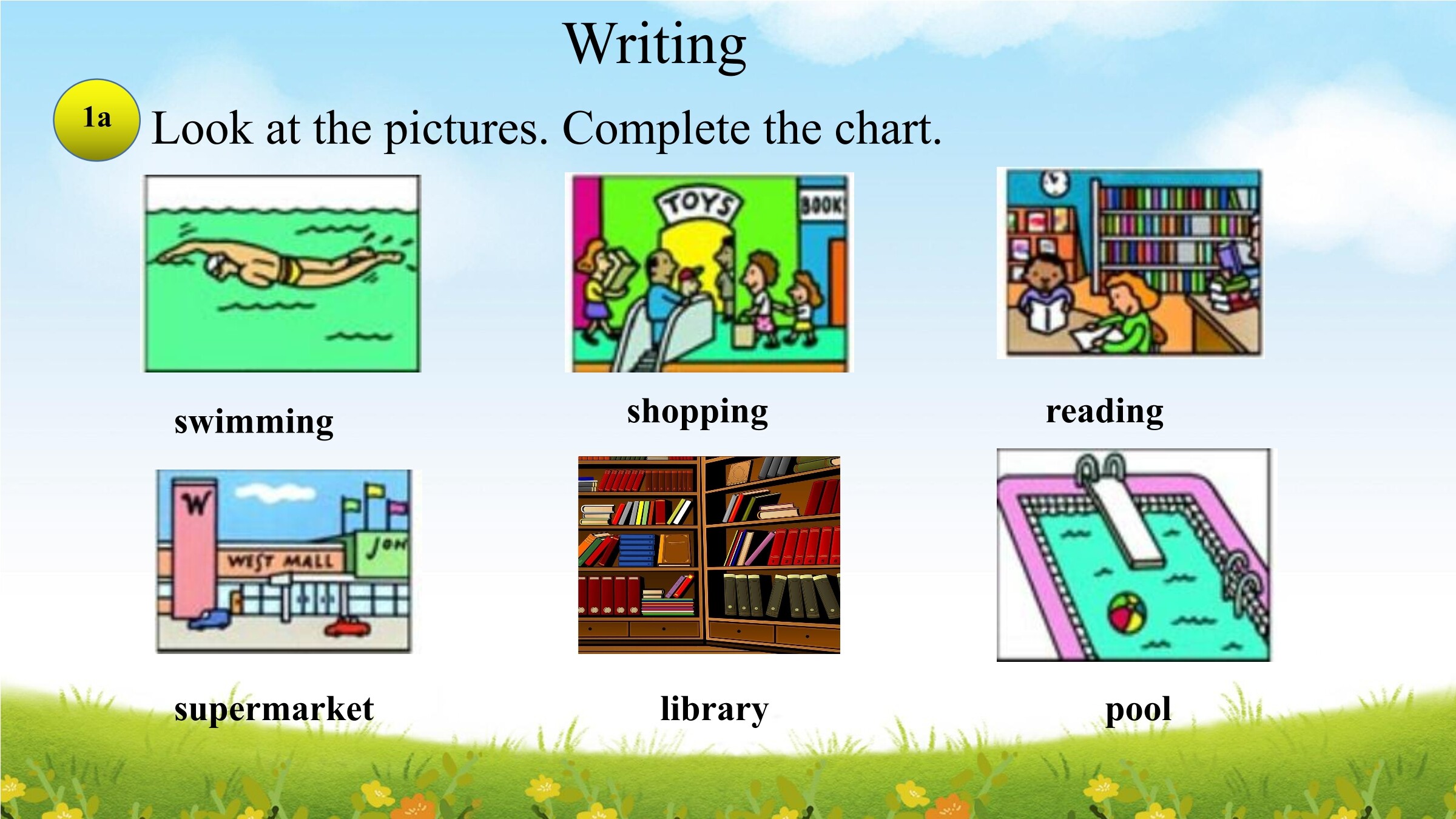 Writing

1a Look at the pictures. Complete the chart.

TOYS

BOOK

swimming

shopping

reading

W

WEST MALL

JOH

supermarket

library

pool